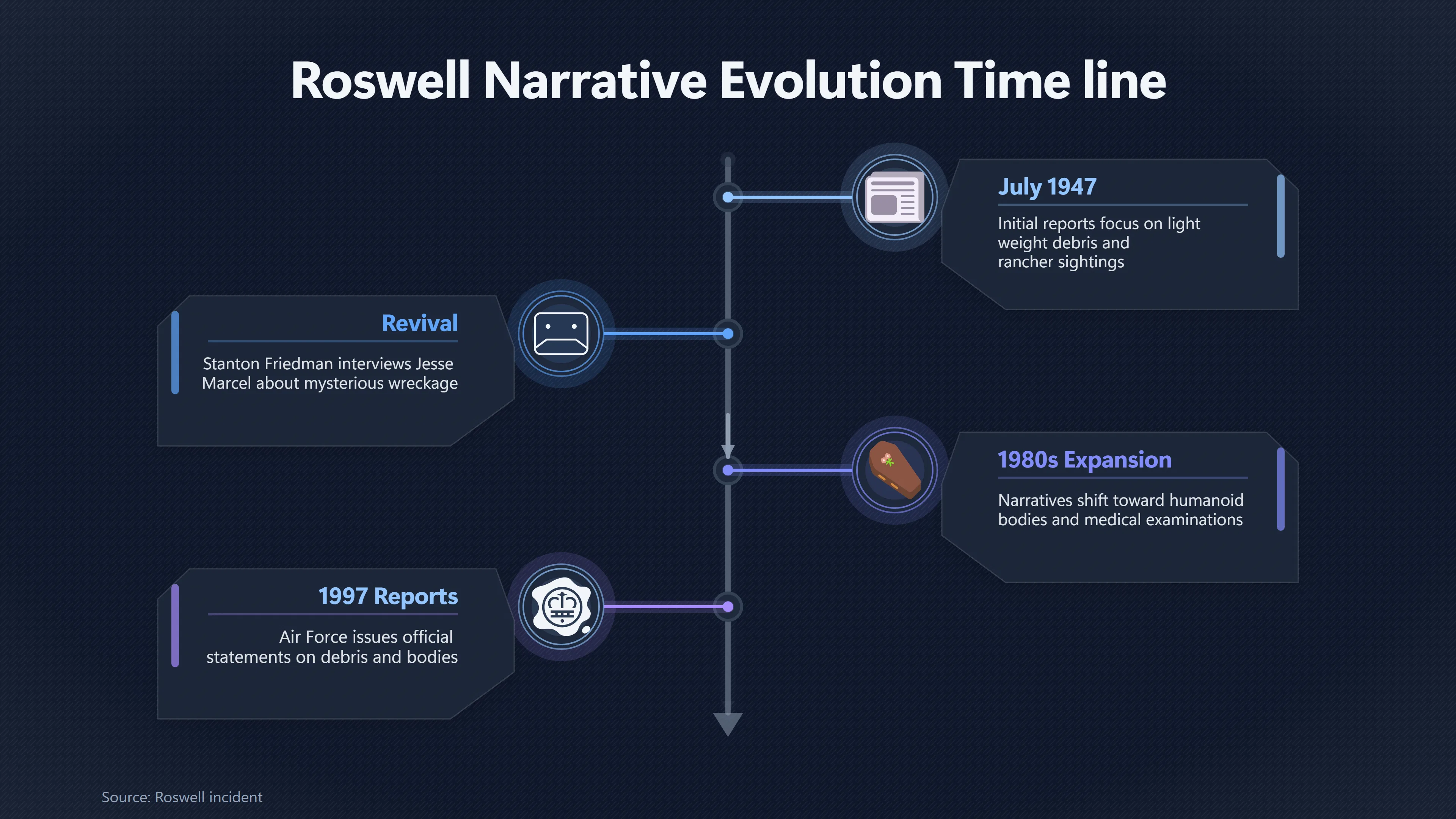 Roswell Narrative Evolution Time line

July 1947

Initial reports focus on light weight debris and rancher sightings

Revival

Stanton Friedman interviews Jesse Marcel about mysterious wreckage

1980s Expansion

Narratives shift toward humanoid bodies and medical examinations

1997 Reports

Air Force issues official statements on debris and bodies

Source: Roswell incident